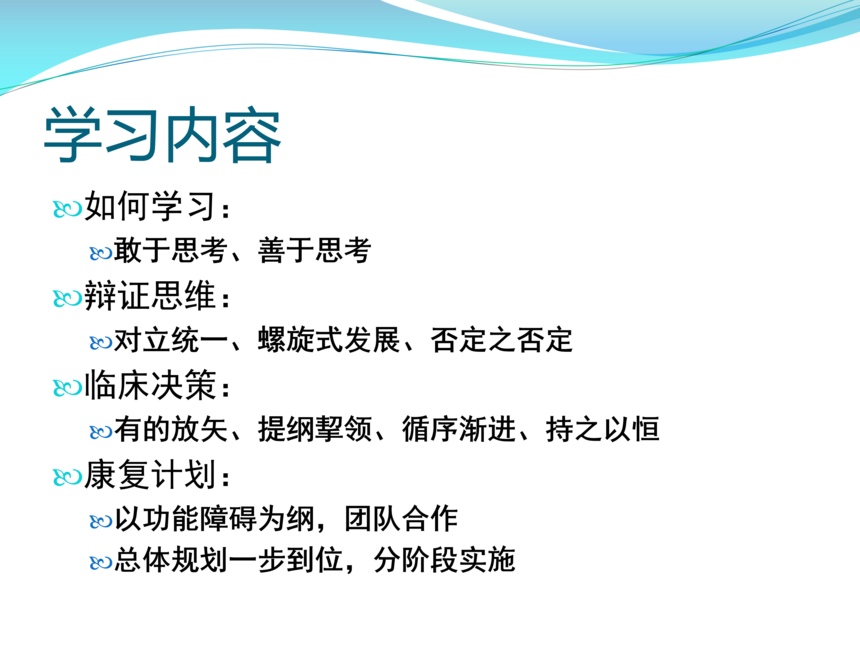 学习内容

如何学习：

敢于思考、善于思考

辩证思维：

对立统一、螺旋式发展、否定之否定

临床决策：

有的放矢、提纲挈领、循序渐进、持之以恒

康复计划：

以功能障碍为纲，团队合作

总体规划一步到位，分阶段实施